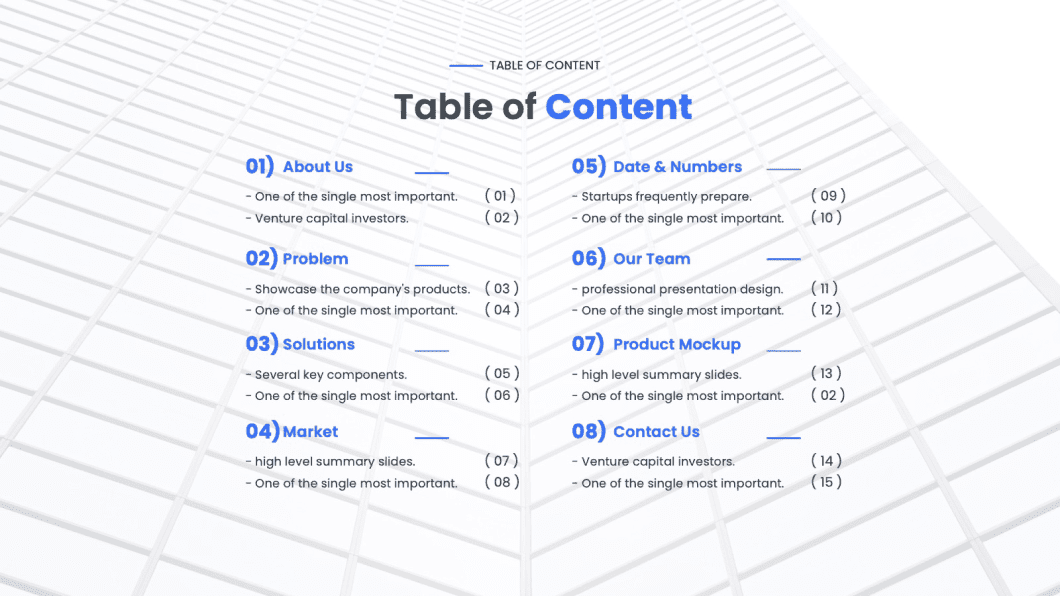 TABLE OF CONTENT

Table of Content

01) About Us
- One of the single most important. ( 01 )
- Venture capital investors. ( 02 )

02) Problem
- Showcase the company's products. ( 03 )
- One of the single most important. ( 04 )

03) Solutions
- Several key components. ( 05 )
- One of the single most important. ( 06 )

04) Market
- high level summary slides. ( 07 )
- One of the single most important. ( 08 )

05) Date & Numbers
- Startups frequently prepare. ( 09 )
- One of the single most important. ( 10 )

06) Our Team
- professional presentation design. ( 11 )
- One of the single most important. ( 12 )

07) Product Mockup
- high level summary slides. ( 13 )
- One of the single most important. ( 02 )

08) Contact Us
- Venture capital investors. ( 14 )
- One of the single most important. ( 15 )